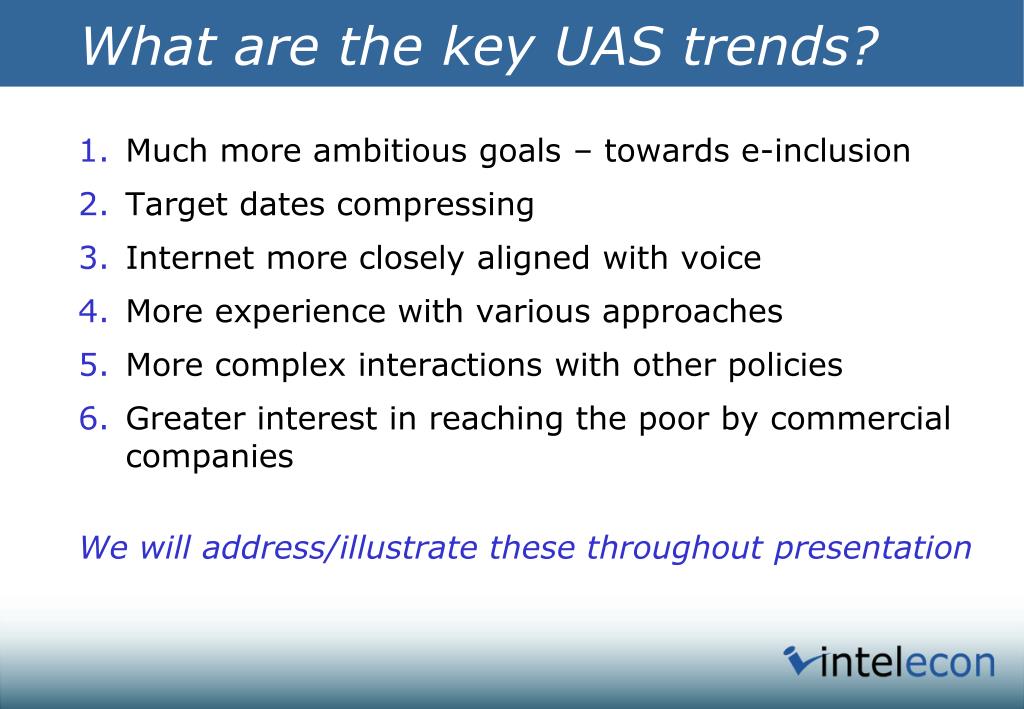 What are the key UAS trends?

1. Much more ambitious goals – towards e-inclusion
2. Target dates compressing
3. Internet more closely aligned with voice
4. More experience with various approaches
5. More complex interactions with other policies
6. Greater interest in reaching the poor by commercial companies

We will address/illustrate these throughout presentation

intelecon